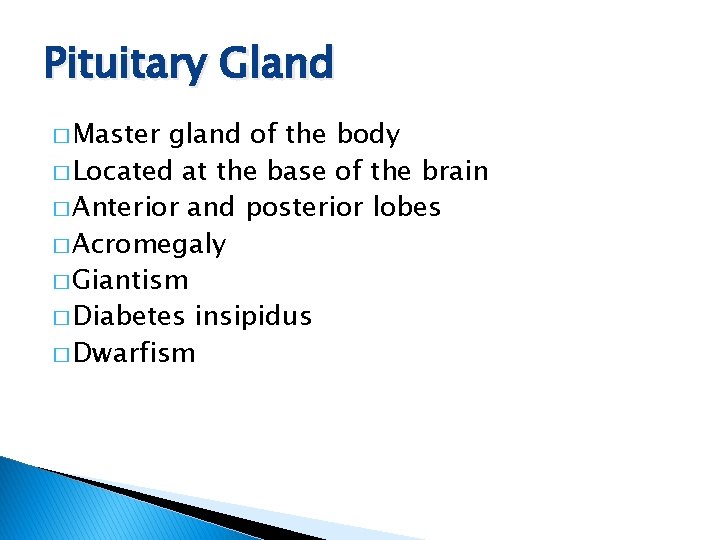 Pituitary Gland

□ Master gland of the body
□ Located at the base of the brain
□ Anterior and posterior lobes
□ Acromegaly
□ Giantism
□ Diabetes insipidus
□ Dwarfism